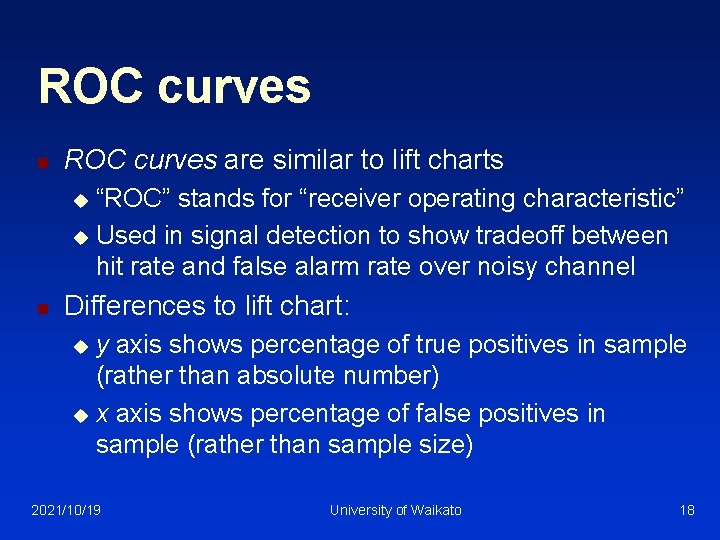 ROC curves

ROC curves are similar to lift charts

“ROC” stands for “receiver operating characteristic”

Used in signal detection to show tradeoff between hit rate and false alarm rate over noisy channel

Differences to lift chart:

y axis shows percentage of true positives in sample (rather than absolute number)

x axis shows percentage of false positives in sample (rather than sample size)

2021/10/19 University of Waikato 18